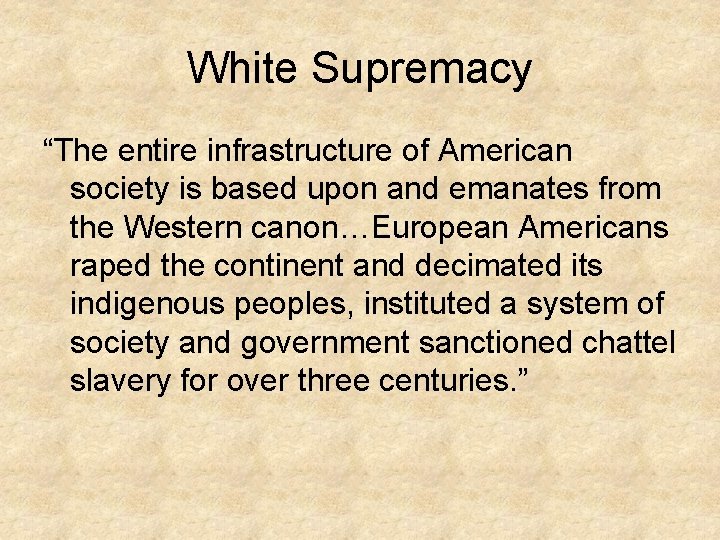 White Supremacy

“The entire infrastructure of American society is based upon and emanates from the Western canon…European Americans raped the continent and decimated its indigenous peoples, instituted a system of society and government sanctioned chattel slavery for over three centuries.”